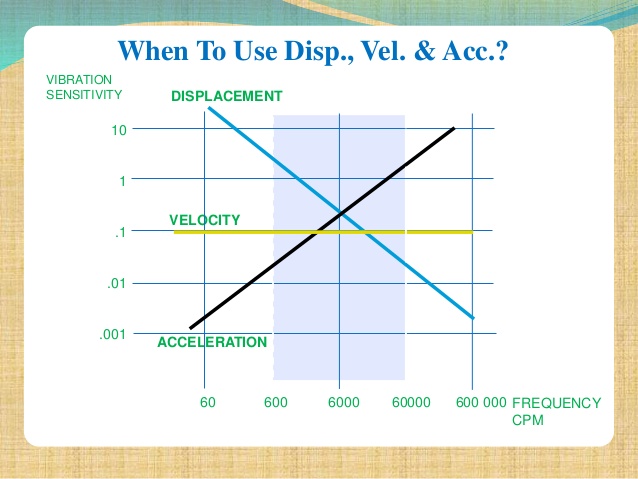 When To Use Disp., Vel. & Acc.?

VIBRATION SENSITIVITY

DISPLACEMENT

10

1

VELOCITY

.1

.01

.001

ACCELERATION

60

600

6000

60000

600 000

FREQUENCY CPM